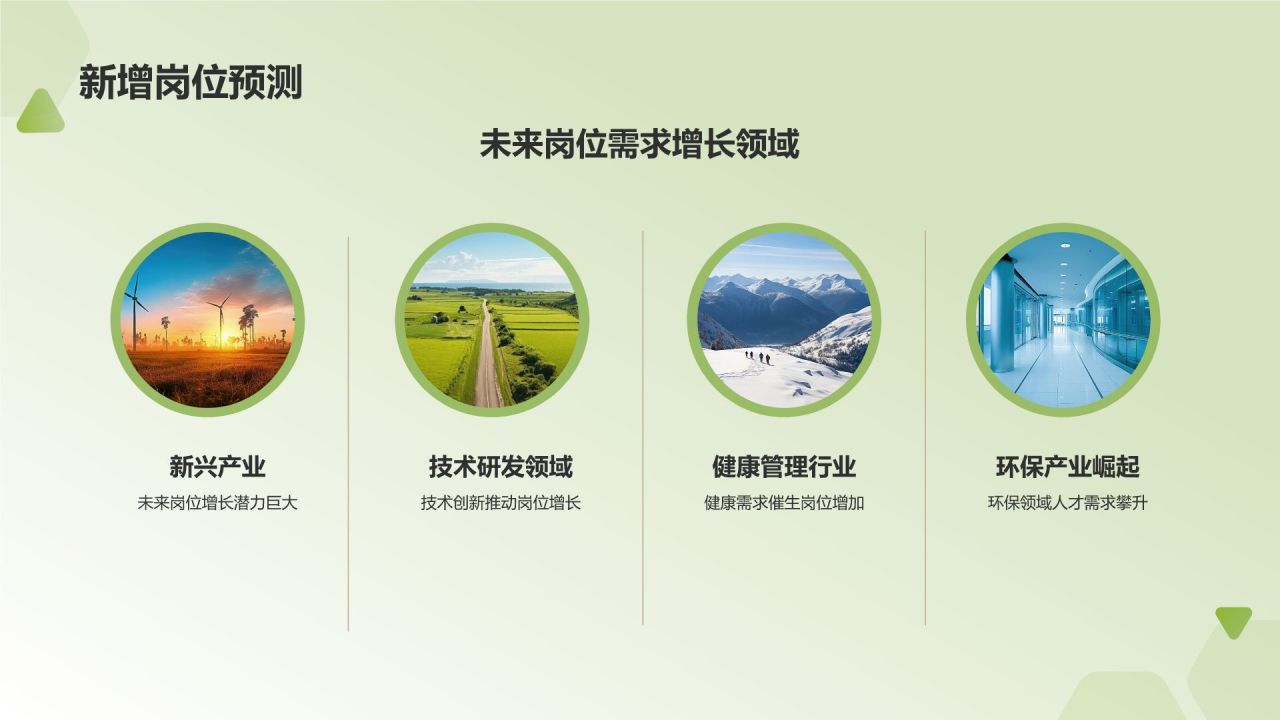 新增岗位预测

未来岗位需求增长领域

新兴产业
未来岗位增长潜力巨大

技术研发领域
技术创新推动岗位增长

健康管理行业
健康需求催生岗位增加

环保产业崛起
环保领域人才需求攀升